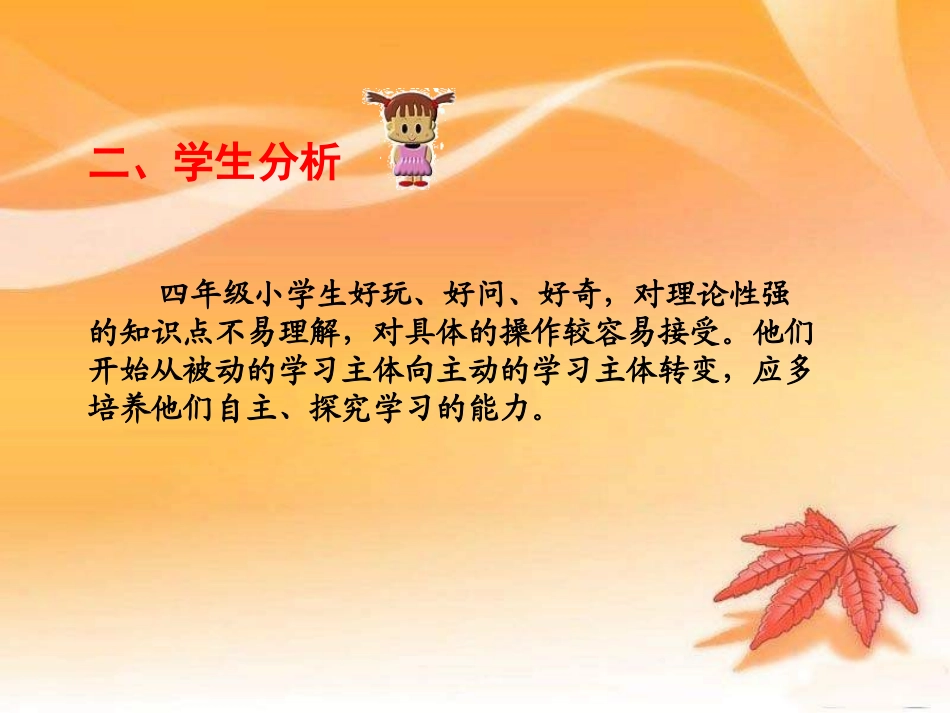 二、学生分析

四年级小学生好玩、好问、好奇，对理论性强的知识点不易理解，对具体的操作较容易接受。他们开始从被动的学习主体向主动的学习主体转变，应多培养他们自主、探究学习的能力。